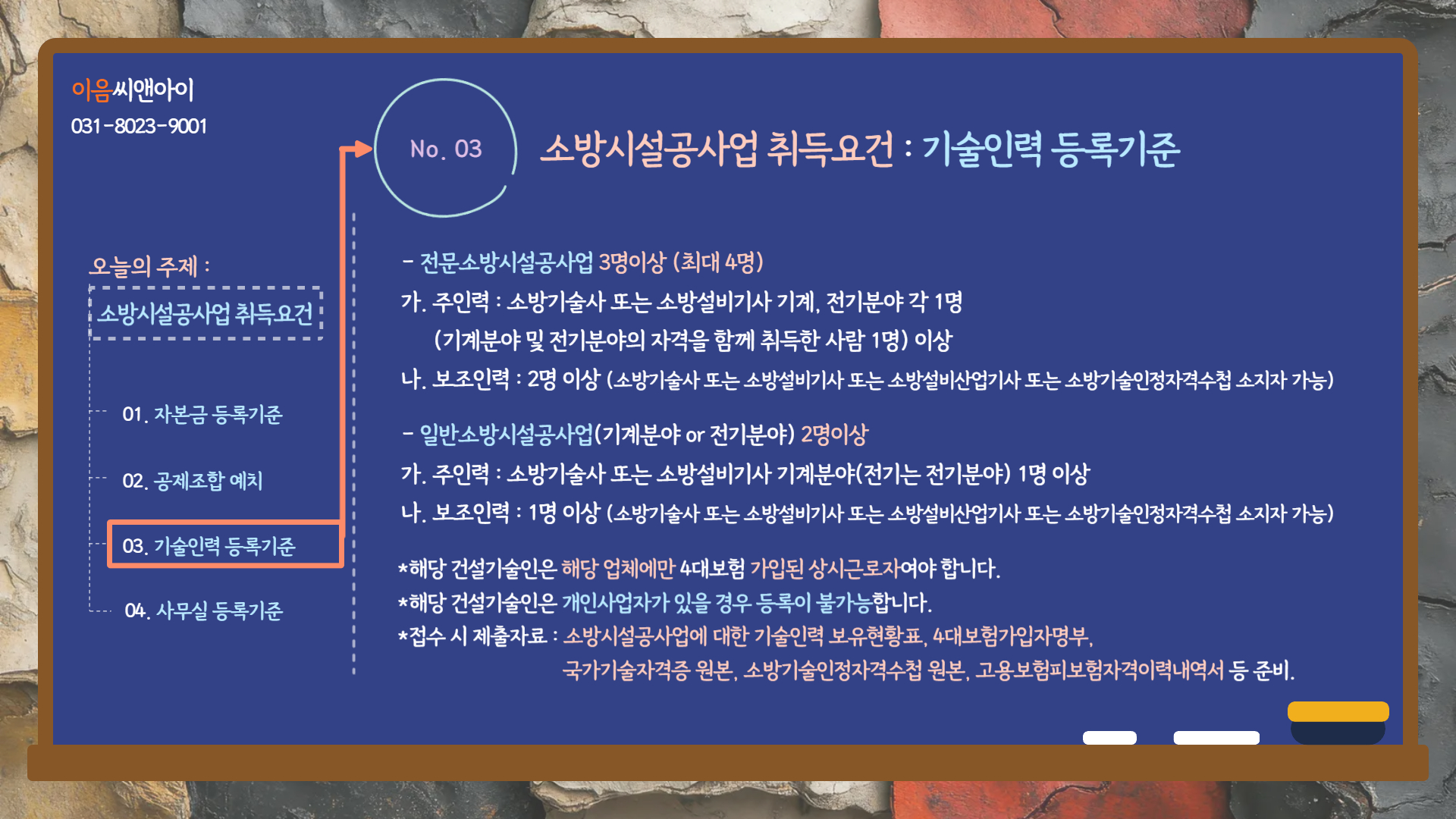 이음씨앤아이
031-8023-9001

오늘의 주제 :
소방시설공사업 취득요건

01. 자본금 등록기준
02. 공제조합 예치
03. 기술인력 등록기준
04. 사무실 등록기준

No. 03

소방시설공사업 취득요건 : 기술인력 등록기준

- 전문소방시설공사업 3명이상 (최대 4명)
가. 주인력 : 소방기술사 또는 소방설비기사 기계, 전기분야 각 1명
(기계분야 및 전기분야의 자격을 함께 취득한 사람 1명) 이상
나. 보조인력 : 2명 이상 (소방기술사 또는 소방설비기사 또는 소방설비산업기사 또는 소방기술인정자격수첩 소지자 가능)

- 일반소방시설공사업(기계분야 or 전기분야) 2명이상
가. 주인력 : 소방기술사 또는 소방설비기사 기계분야(전기는 전기분야) 1명 이상
나. 보조인력 : 1명 이상 (소방기술사 또는 소방설비기사 또는 소방설비산업기사 또는 소방기술인정자격수첩 소지자 가능)

*해당 건설기술인은 해당 업체에만 4대보험 가입된 상시근로자여야 합니다.
*해당 건설기술인은 개인사업자가 있을 경우 등록이 불가능합니다.
*접수 시 제출자료 : 소방시설공사업에 대한 기술인력 보유현황표, 4대보험가입자명부, 국가기술자격증 원본, 소방기술인정자격수첩 원본, 고용보험피보험자격이력내역서 등 준비.